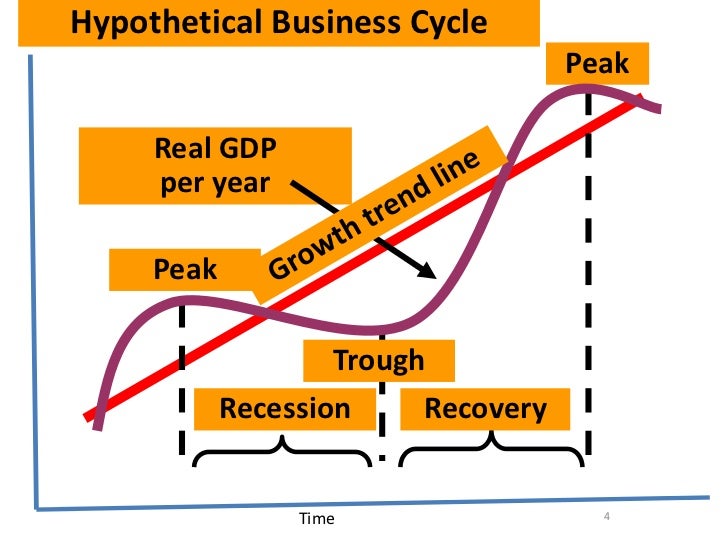 Hypothetical Business Cycle

Peak

Real GDP per year

Growth trend line

Peak

Trough

Recession

Recovery

Time

4